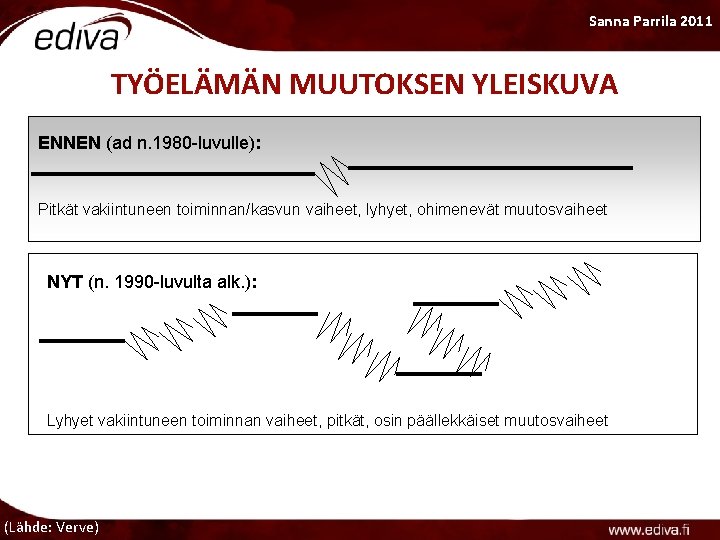 ediva

Sanna Parrila 2011

TYÖELÄMÄN MUUTOKSEN YLEISKUVA

ENNEN (ad n.1980-luvulle):

Pitkät vakiintuneen toiminnan/kasvun vaiheet, lyhyet, ohimenevät muutosvaiheet

NYT (n. 1990-luvulta alk.):

Lyhyet vakiintuneen toiminnan vaiheet, pitkät, osin päällekkäiset muutosvaiheet

(Lähde: Verve)

www.ediva.fi